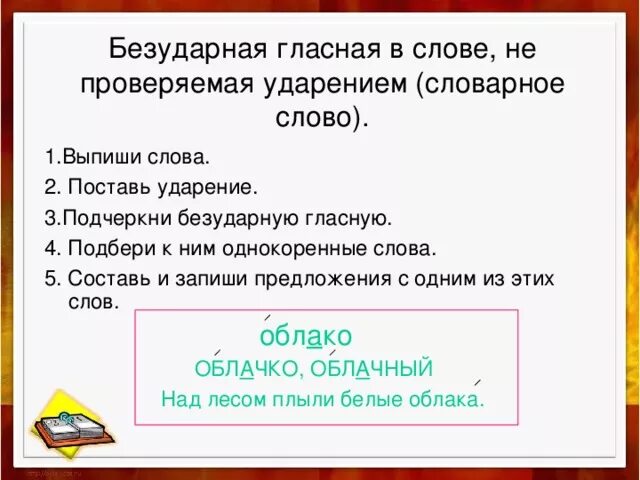 Безударная гласная в слове, не проверяемая ударением (словарное слово).

1.Выпиши слова.

2. Поставь ударение.

3.Подчеркни безударную гласную.

4. Подбери к ним однокоренные слова.

5. Составь и запиши предложения с одним из этих слов.

облако

ОБЛАЧКО, ОБЛАЧНЫЙ

Над лесом плыли белые облака.